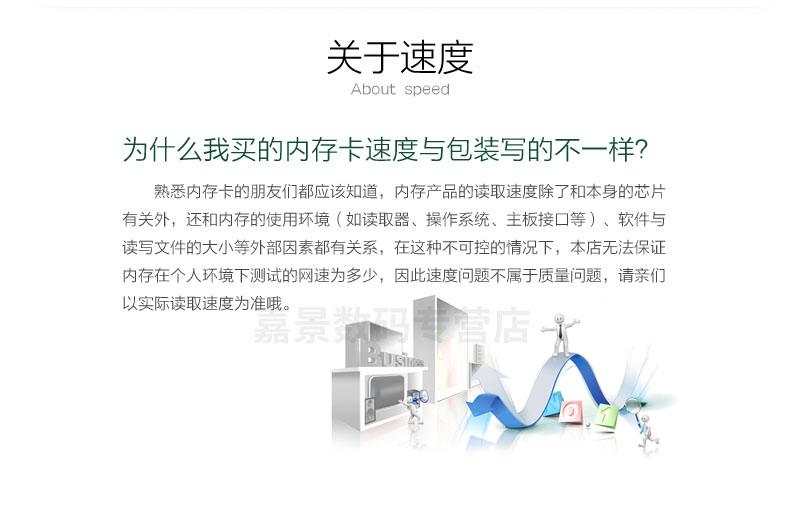 关于速度
About speed

为什么我买的内存卡速度与包装写的不一样?

熟悉内存卡的朋友们都应该知道，内存产品的读取速度除了和本身的芯片有关外，还和内存的使用环境（如读取器、操作系统、主板接口等）、软件与读写文件的大小等外部因素都有关系，在这种不可控的情况下，本店无法保证内存在个人环境下测试的网速为多少，因此速度问题不属于质量问题，请亲们以实际读取速度为准哦。

嘉景数码专营店

Business

NO 1